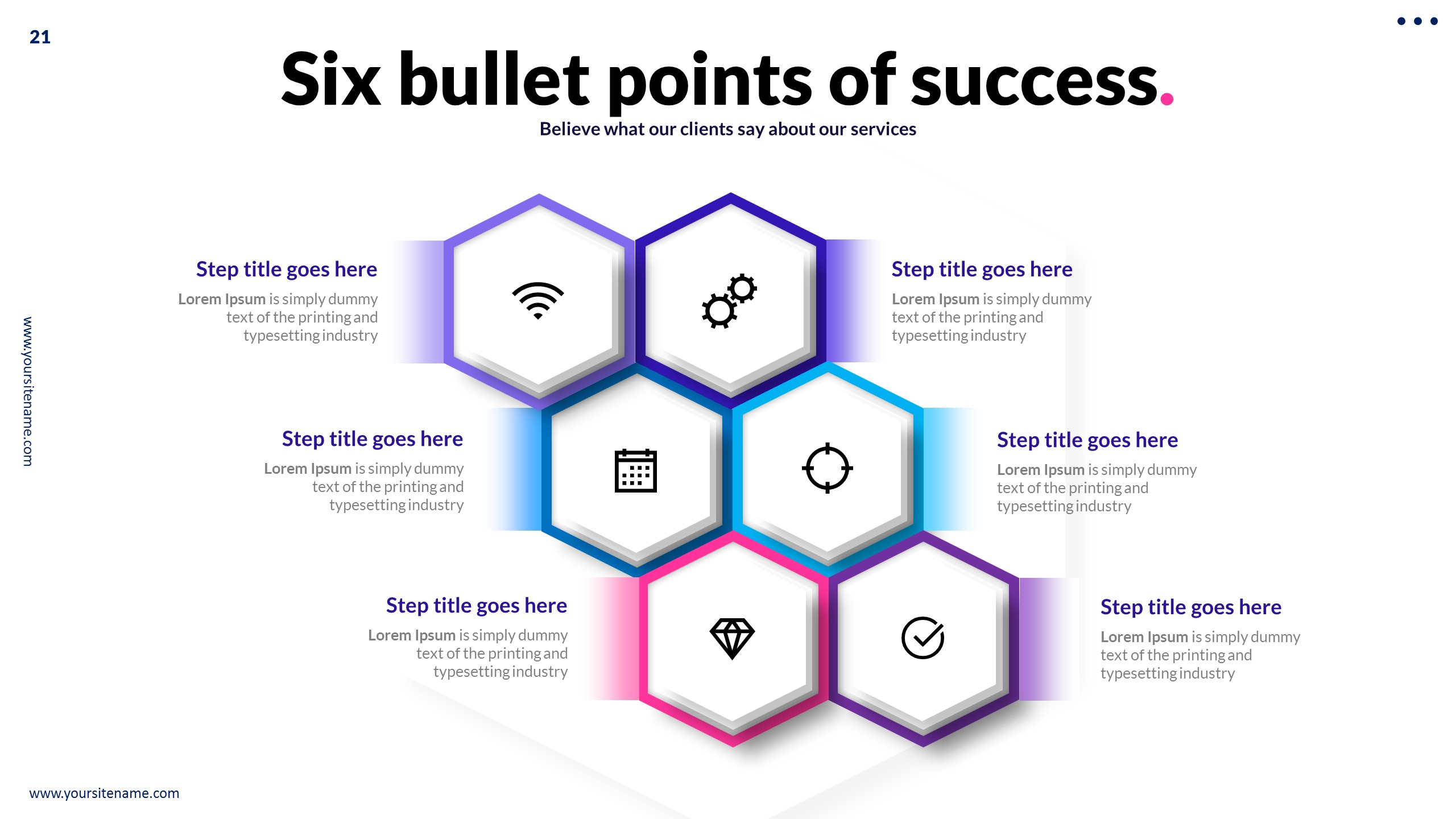 21

Six bullet points of success.

Believe what our clients say about our services

www.yoursitename.com

Step title goes here

Lorem Ipsum is simply dummy text of the printing and typesetting industry

Step title goes here

Lorem Ipsum is simply dummy text of the printing and typesetting industry

Step title goes here

Lorem Ipsum is simply dummy text of the printing and typesetting industry

Step title goes here

Lorem Ipsum is simply dummy text of the printing and typesetting industry

Step title goes here

Lorem Ipsum is simply dummy text of the printing and typesetting industry

Step title goes here

Lorem Ipsum is simply dummy text of the printing and typesetting industry

www.yoursitename.com